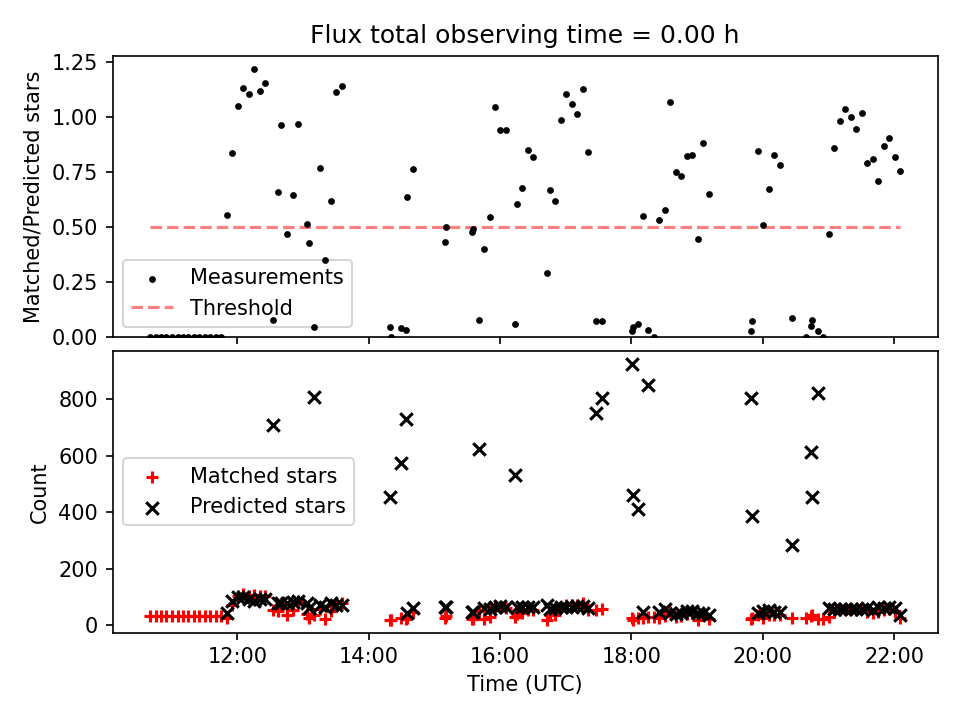 Flux total observing time = 0.00 h

Matched/Predicted stars

1.25
1.00
0.75
0.50
0.25
0.00

Measurements
Threshold

Count

800
600
400
200
0

Matched stars
Predicted stars

12:00
14:00
16:00
18:00
20:00
22:00

Time (UTC)